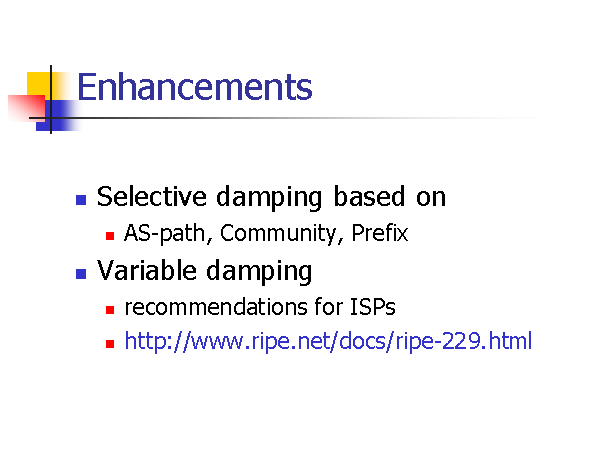 Enhancements

- Selective damping based on
  - AS-path, Community, Prefix
- Variable damping
  - recommendations for ISPs
  - http://www.ripe.net/docs/ripe-229.html